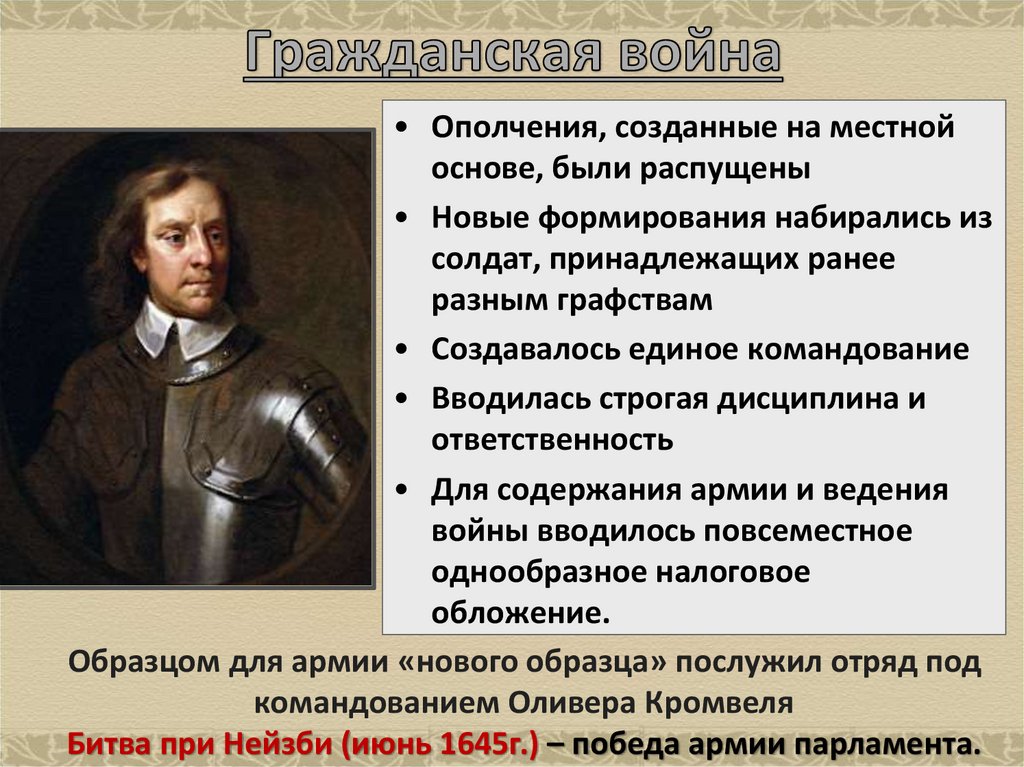 Гражданская война

• Ополчения, созданные на местной основе, были распущены
• Новые формирования набирались из солдат, принадлежащих ранее разным графствам
• Создавалось единое командование
• Вводилась строгая дисциплина и ответственность
• Для содержания армии и ведения войны вводилось повсеместное однообразное налоговое обложение.

Образцом для армии «нового образца» послужил отряд под командованием Оливера Кромвеля

Битва при Нейзби (июнь 1645г.) – победа армии парламента.